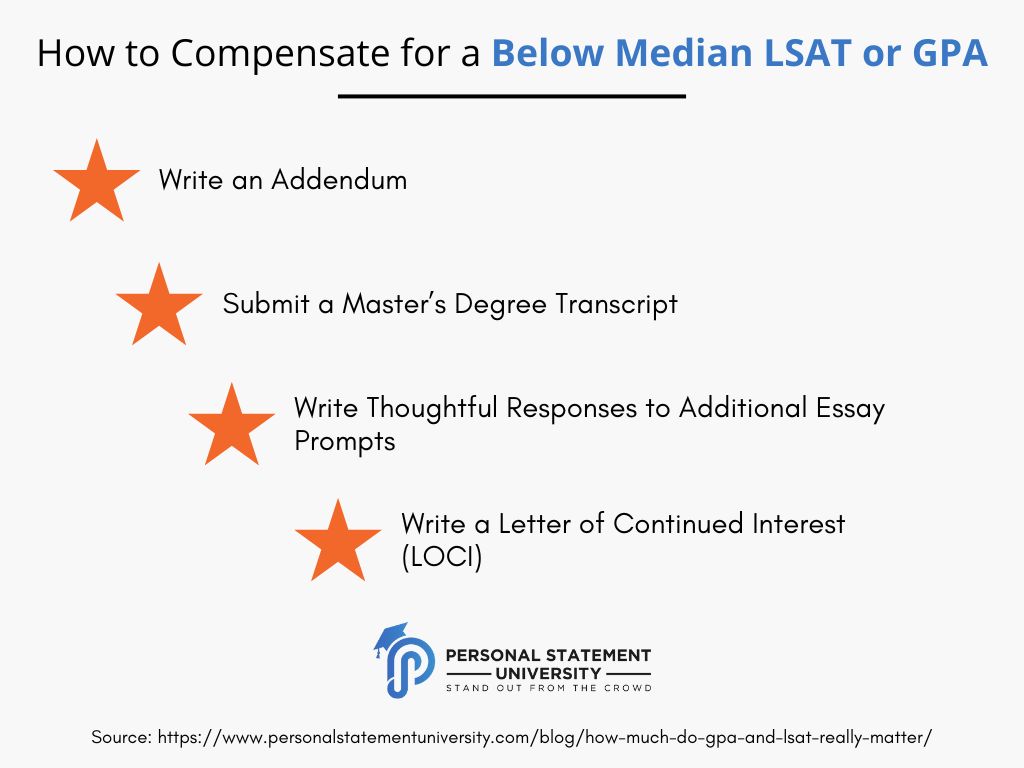 How to Compensate for a Below Median LSAT or GPA

Write an Addendum

Submit a Master's Degree Transcript

Write Thoughtful Responses to Additional Essay Prompts

Write a Letter of Continued Interest (LOCI)

PERSONAL STATEMENT
UNIVERSITY
STAND OUT FROM THE CROWD

Source: https://www.personalstatementuniversity.com/blog/how-much-do-gpa-and-lsat-really-matter/